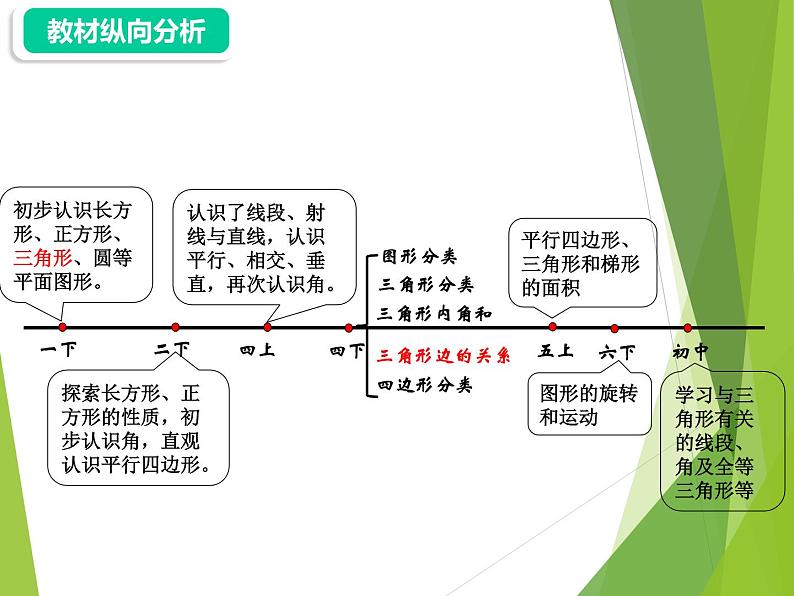 教材纵向分析

初步认识长方形、正方形、三角形、圆等平面图形。

认识了线段、射线与直线，认识平行、相交、垂直，再次认识角。

图形分类
三角形分类
三角形内角和
三角形边的关系
四边形分类

平行四边形、三角形和梯形的面积

一下　二下　四上　四下　五上　六下　初中

探索长方形、正方形的性质，初步认识角，直观认识平行四边形。

图形的旋转和运动

学习与三角形有关的线段、角及全等三角形等